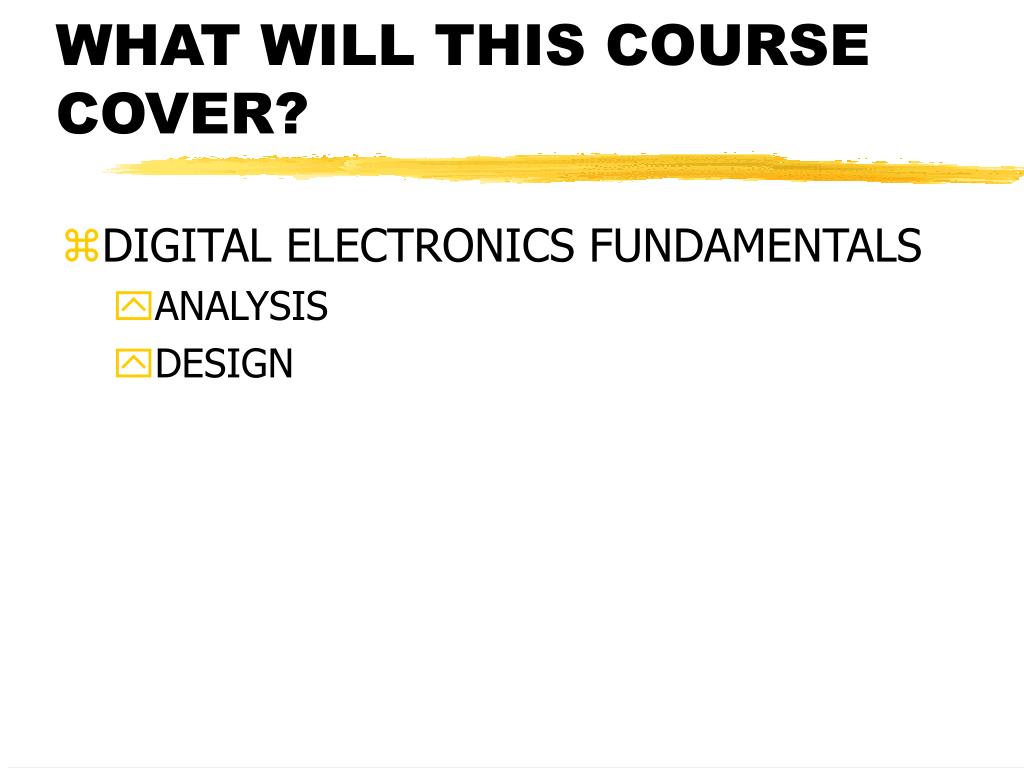 WHAT WILL THIS COURSE COVER?

DIGITAL ELECTRONICS FUNDAMENTALS

ANALYSIS

DESIGN